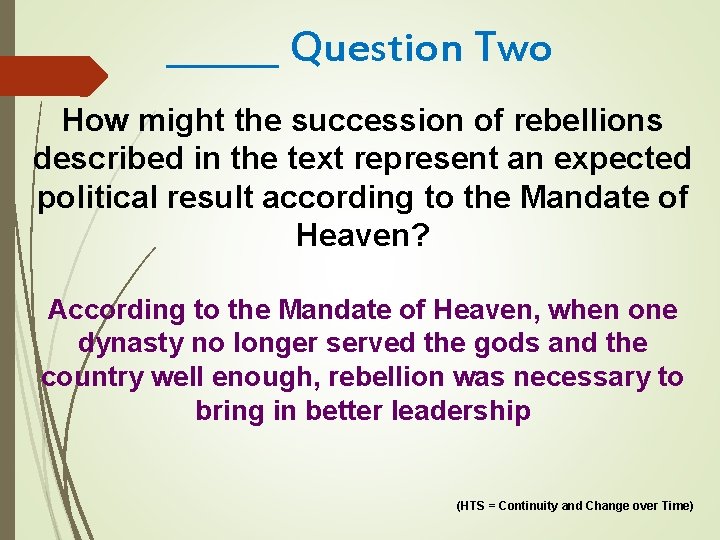 ______ Question Two

How might the succession of rebellions described in the text represent an expected political result according to the Mandate of Heaven?

According to the Mandate of Heaven, when one dynasty no longer served the gods and the country well enough, rebellion was necessary to bring in better leadership

(HTS = Continuity and Change over Time)